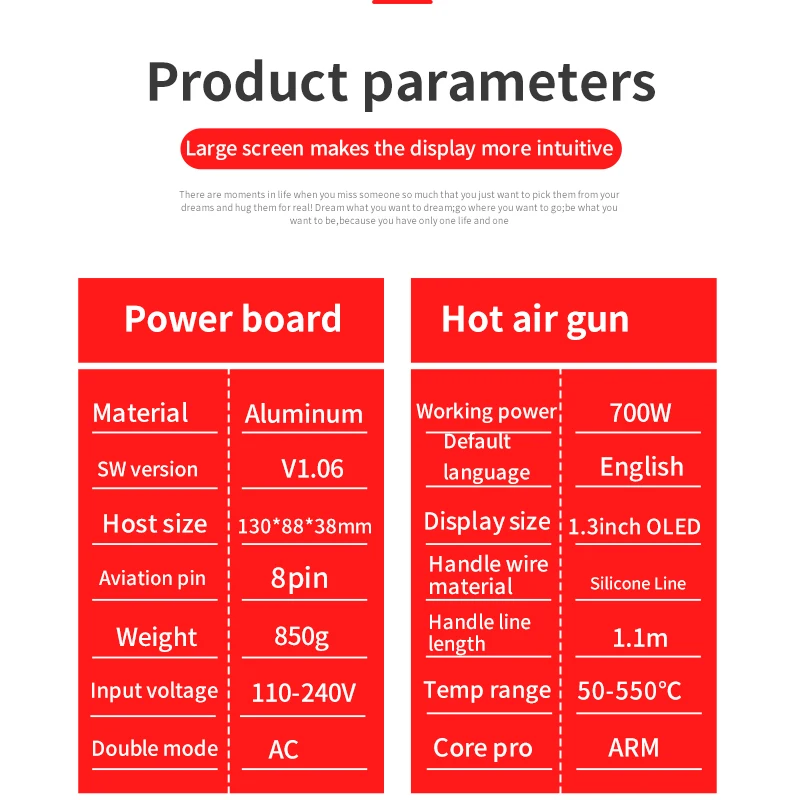 Product parameters

Large screen makes the display more intuitive

There are moments in life when you miss someone so much that you just want to pick them from your dreams and hug them for real! Dream what you want to dream;go where you want to go;be what you want to be,because you have only one life and one

Power board

| Material | Aluminum |
|---|---|
| SW version | V1.06 |
| Host size | 130*88*38mm |
| Aviation pin | 8pin |
| Weight | 850g |
| Input voltage | 110-240V |
| Double mode | AC |

Hot air gun

| Working power | 700W |
|---|---|
| Default language | English |
| Display size | 1.3inch OLED |
| Handle wire material | Silicone Line |
| Handle line length | 1.1m |
| Temp range | 50-550°C |
| Core pro | ARM |